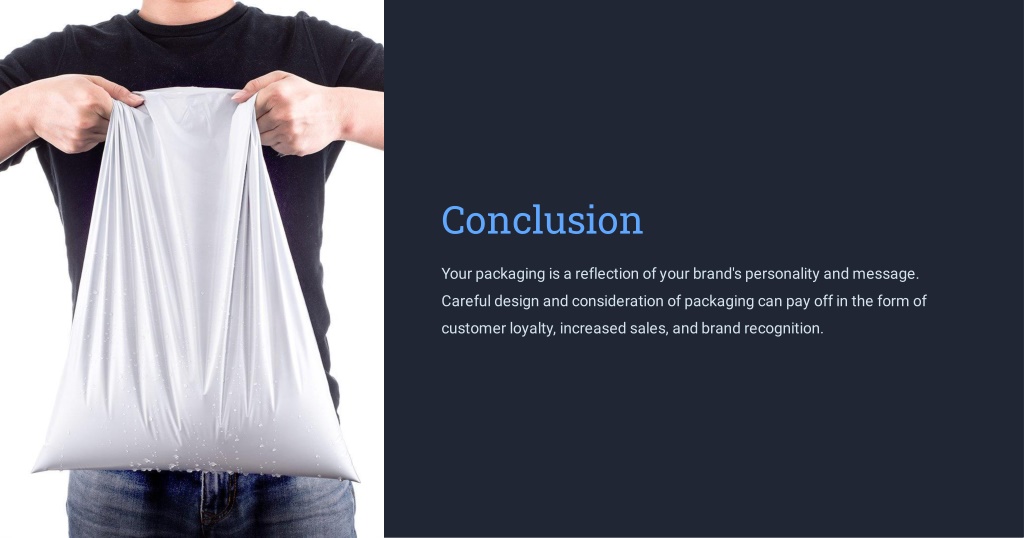 Conclusion

Your packaging is a reflection of your brand's personality and message. Careful design and consideration of packaging can pay off in the form of customer loyalty, increased sales, and brand recognition.